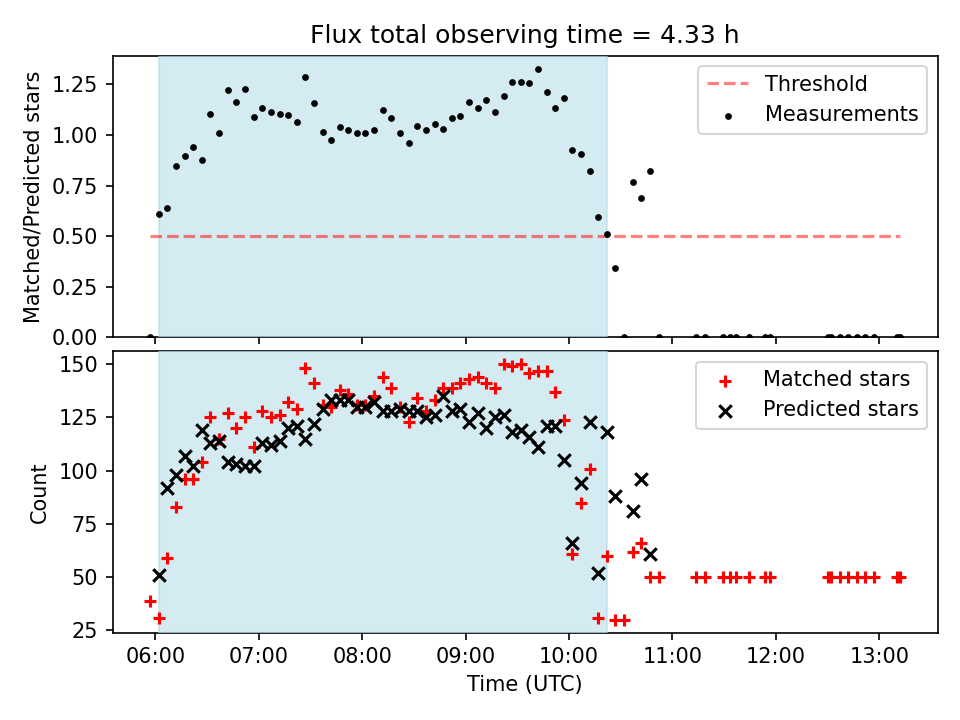 Flux total observing time = 4.33 h

Matched/Predicted stars

1.25
1.00
0.75
0.50
0.25
0.00

Threshold
Measurements

Count

150
125
100
75
50
25

Matched stars
Predicted stars

06:00 07:00 08:00 09:00 10:00 11:00 12:00 13:00

Time (UTC)